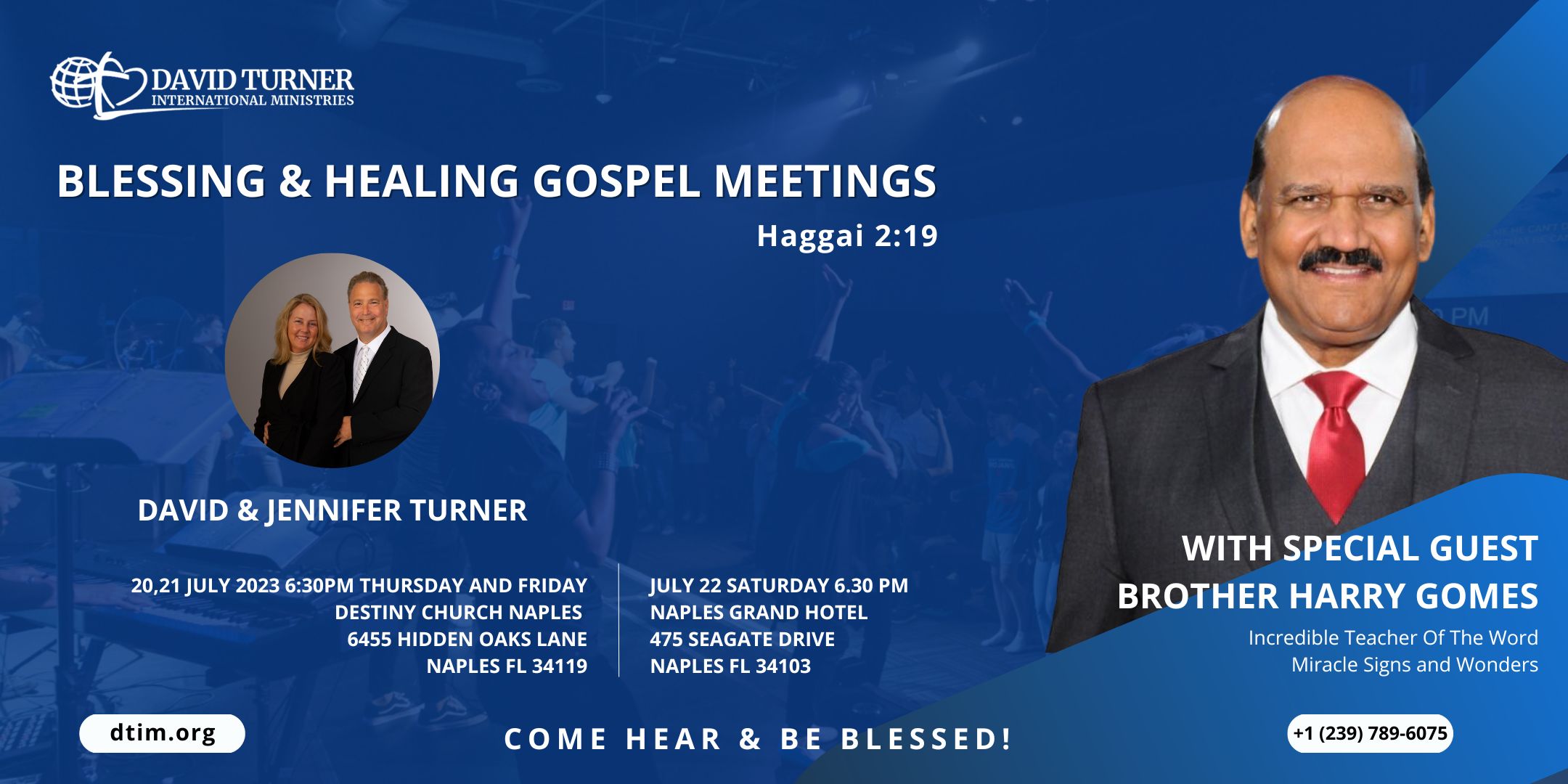 DAVID TURNER
INTERNATIONAL MINISTRIES

BLESSING & HEALING GOSPEL MEETINGS

Haggai 2:19

DAVID & JENNIFER TURNER

20,21 JULY 2023 6:30PM THURSDAY AND FRIDAY
DESTINY CHURCH NAPLES
6455 HIDDEN OAKS LANE
NAPLES FL 34119

JULY 22 SATURDAY 6.30 PM
NAPLES GRAND HOTEL
475 SEAGATE DRIVE
NAPLES FL 34103

WITH SPECIAL GUEST
BROTHER HARRY GOMES

Incredible Teacher Of The Word
Miracle Signs and Wonders

dtim.org

COME HEAR & BE BLESSED!

+1 (239) 789-6075